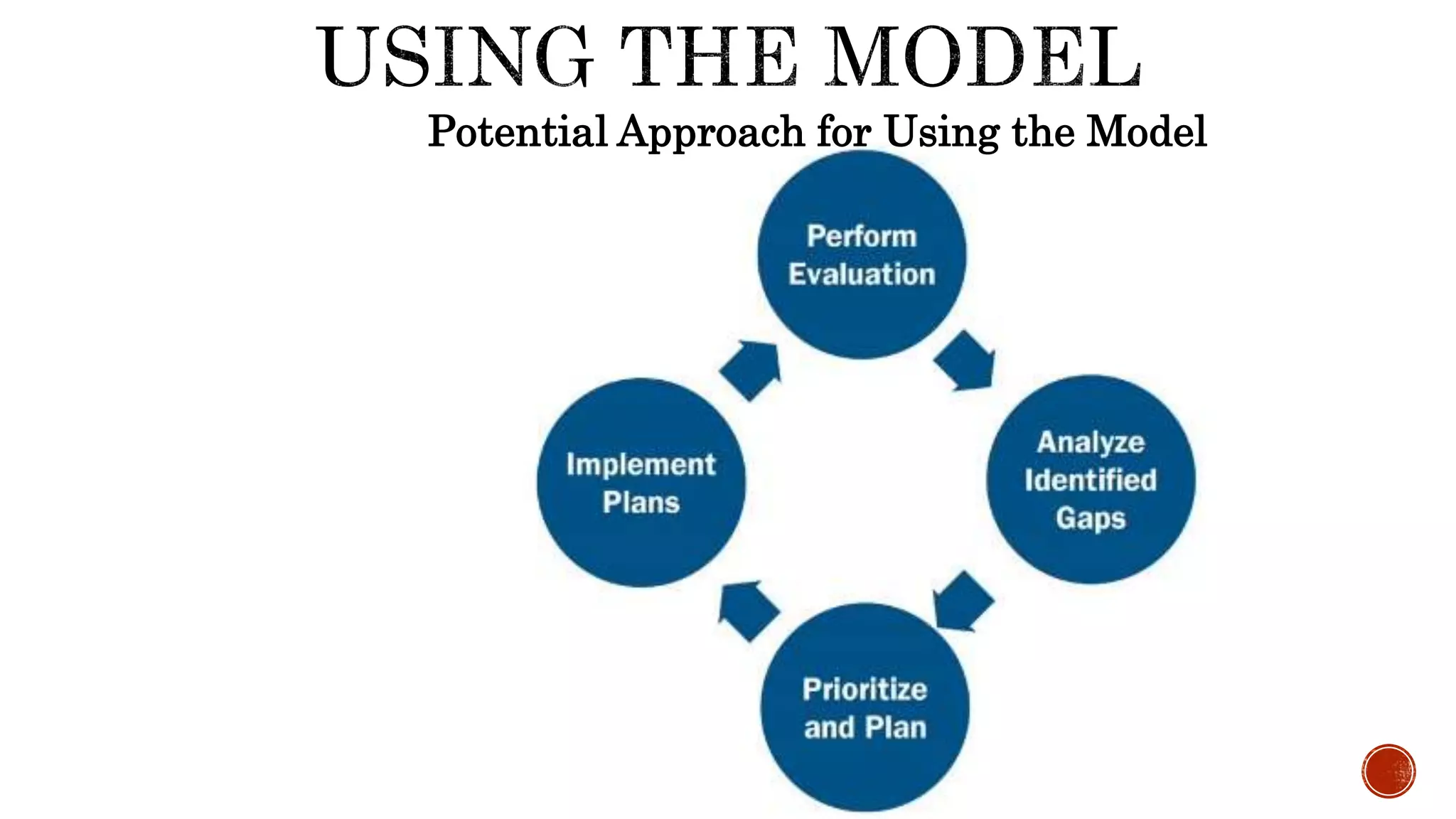 USING THE MODEL

Potential Approach for Using the Model

Perform Evaluation

Analyze Identified Gaps

Prioritize and Plan

Implement Plans